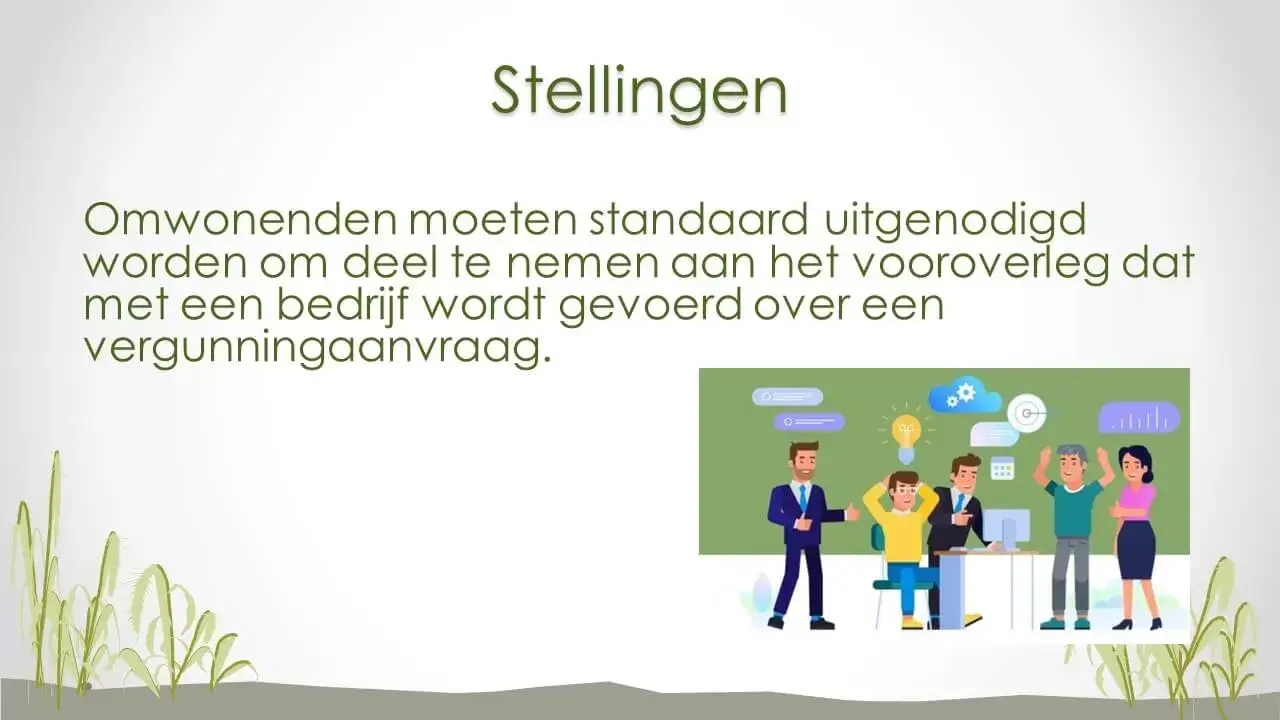 Stellingen

Omwonenden moeten standaard uitgenodigd worden om deel te nemen aan het vooroverleg dat met een bedrijf wordt gevoerd over een vergunningaanvraag.